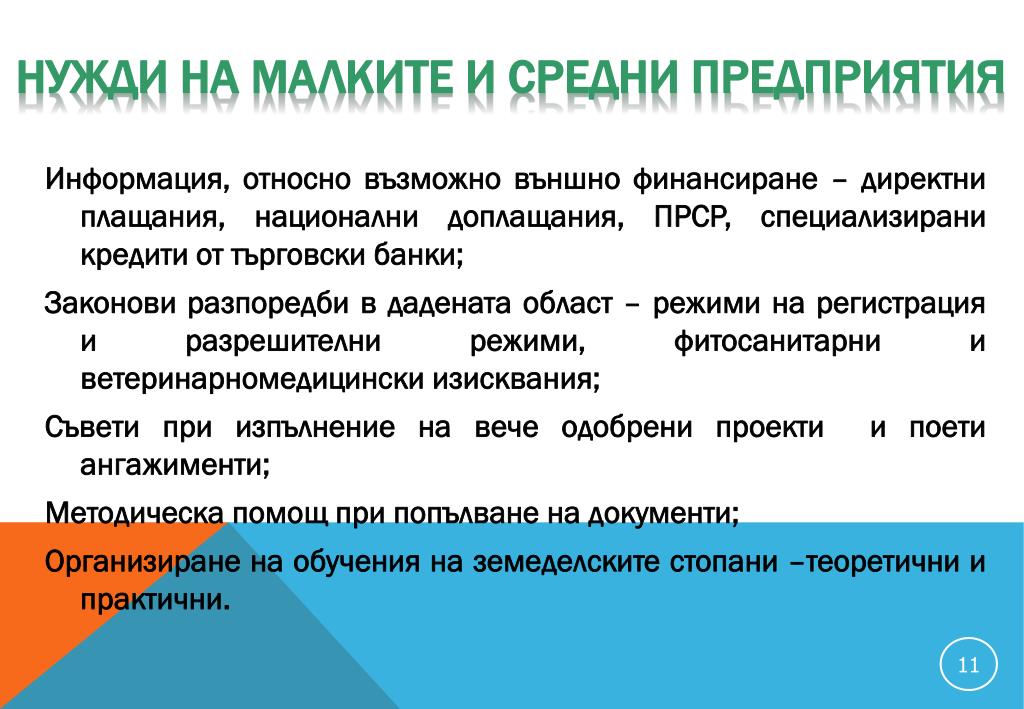 НУЖДИ НА МАЛКИТЕ И СРЕДНИ ПРЕДПРИЯТИЯ

Информация, относно възможно външно финансиране – директни плащания, национални доплащания, ПРСР, специализирани кредити от търговски банки;

Законови разпоредби в дадената област – режими на регистрация и разрешителни режими, фитосанитарни и ветеринарномедицински изисквания;

Съвети при изпълнение на вече одобрени проекти и поети ангажименти;

Методическа помощ при попълване на документи;

Организиране на обучения на земеделските стопани –теоретични и практични.

11